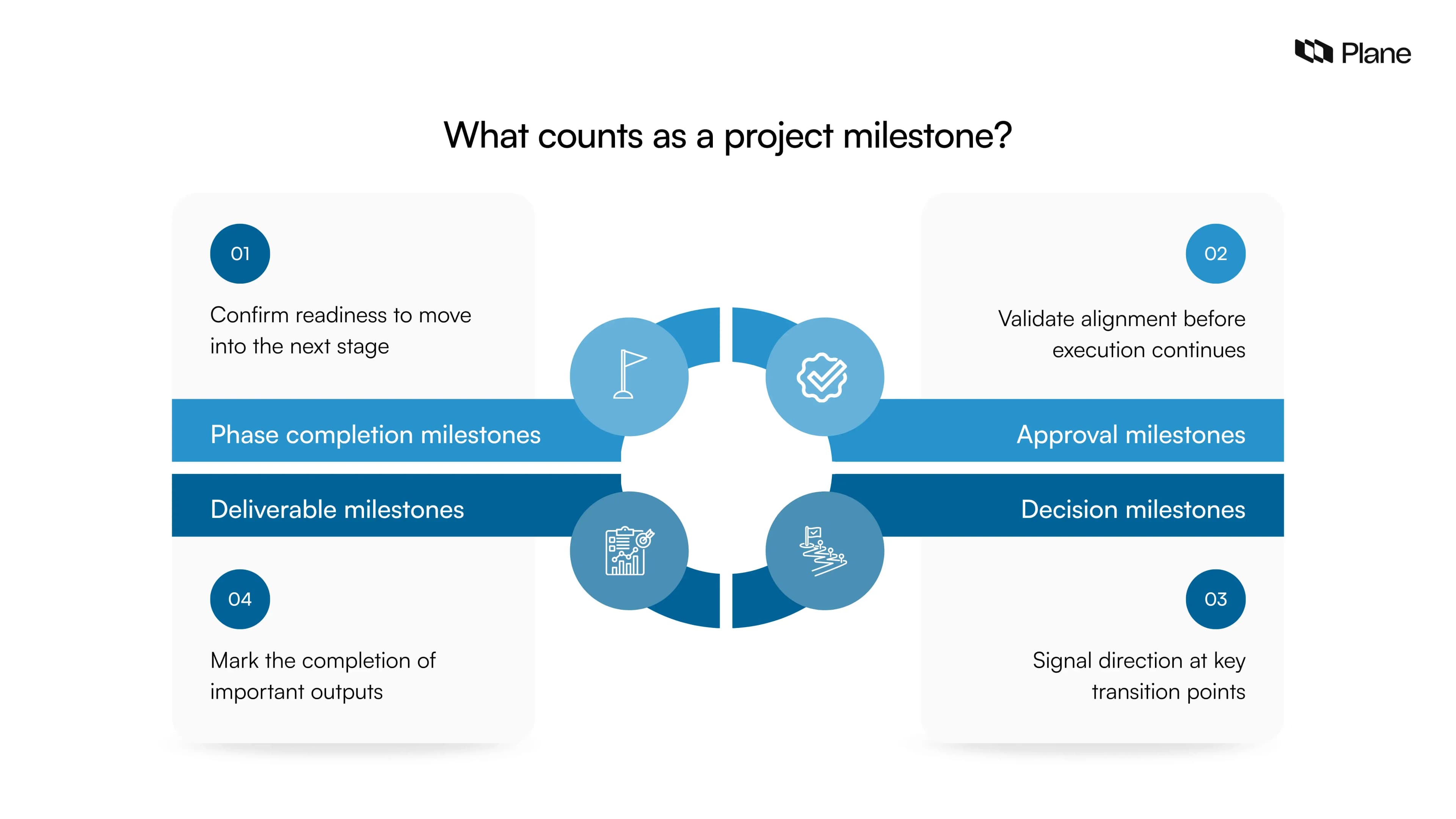 Plane

What counts as a project milestone?

01

Confirm readiness to move into the next stage

Phase completion milestones

02

Validate alignment before execution continues

Approval milestones

Deliverable milestones

04

Mark the completion of important outputs

Decision milestones

03

Signal direction at key transition points